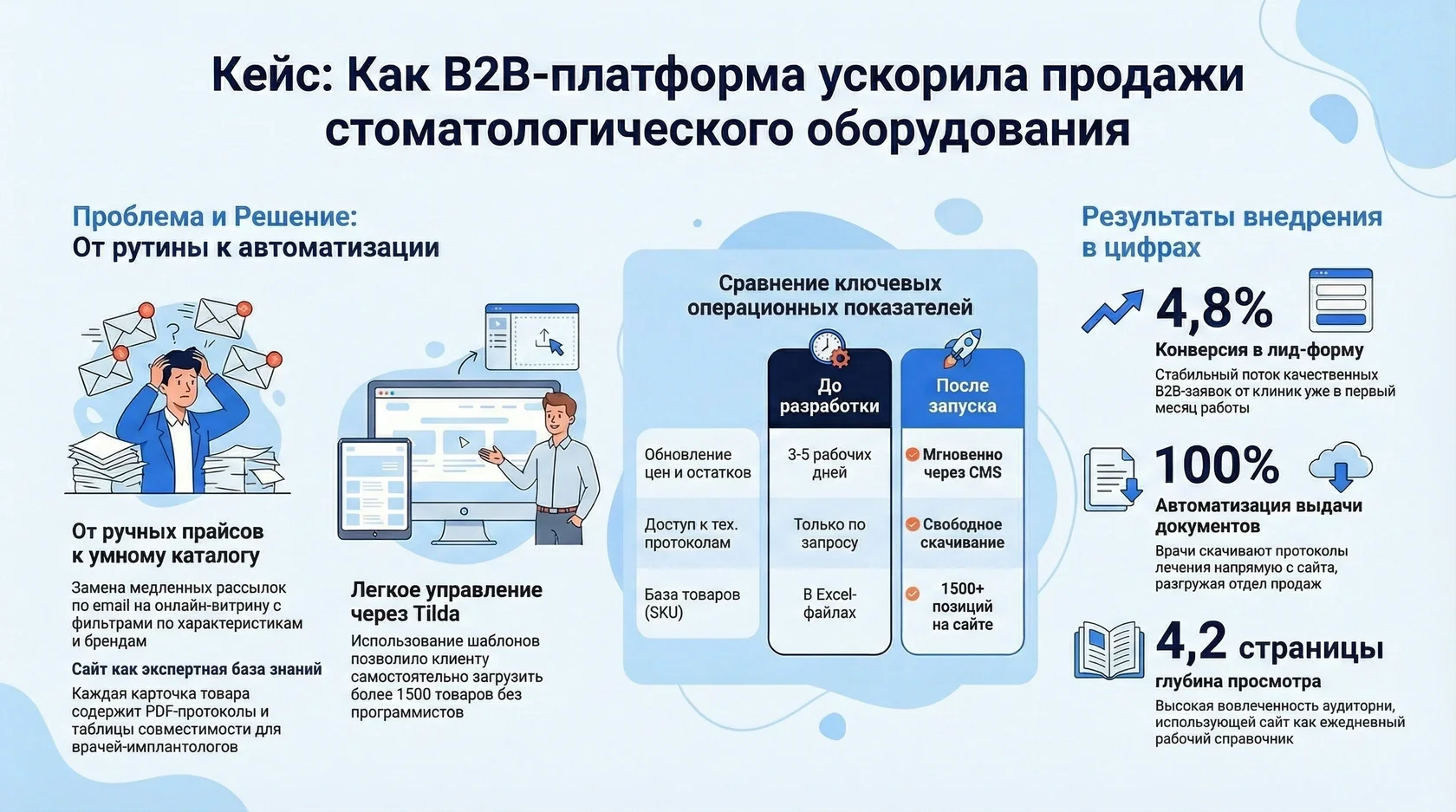 Кейс: Как B2B-платформа ускорила продажи стоматологического оборудования

Проблема и Решение:
От рутины к автоматизации

От ручных прайсов к умному каталогу

Замена медленных рассылок по email на онлайн-витрину с фильтрами по характеристикам и брендам

Сайт как экспертная база знаний

Каждая карточка товара содержит PDF-протоколы и таблицы совместимости для врачей-имплантологов

Легкое управление через Tilda

Использование шаблонов позволило клиенту самостоятельно загрузить более 1500 товаров без программистов

Сравнение ключевых операционных показателей

| | До разработки | После запуска |
|---|---|---|
| Обновление цен и остатков | 3-5 рабочих дней | Мгновенно через CMS |
| Доступ к тех. протоколам | Только по запросу | Свободное скачивание |
| База товаров (SKU) | В Excel-файлах | 1500+ позиций на сайте |

Результаты внедрения в цифрах

4,8%
Конверсия в лид-форму
Стабильный поток качественных B2B-заявок от клиник уже в первый месяц работы

100%
Автоматизация выдачи документов
Врачи скачивают протоколы лечения напрямую с сайта, разгружая отдел продаж

4,2 страницы
глубина просмотра
Высокая вовлеченность аудиторни, использующей сайт как ежедневный рабочий справочник